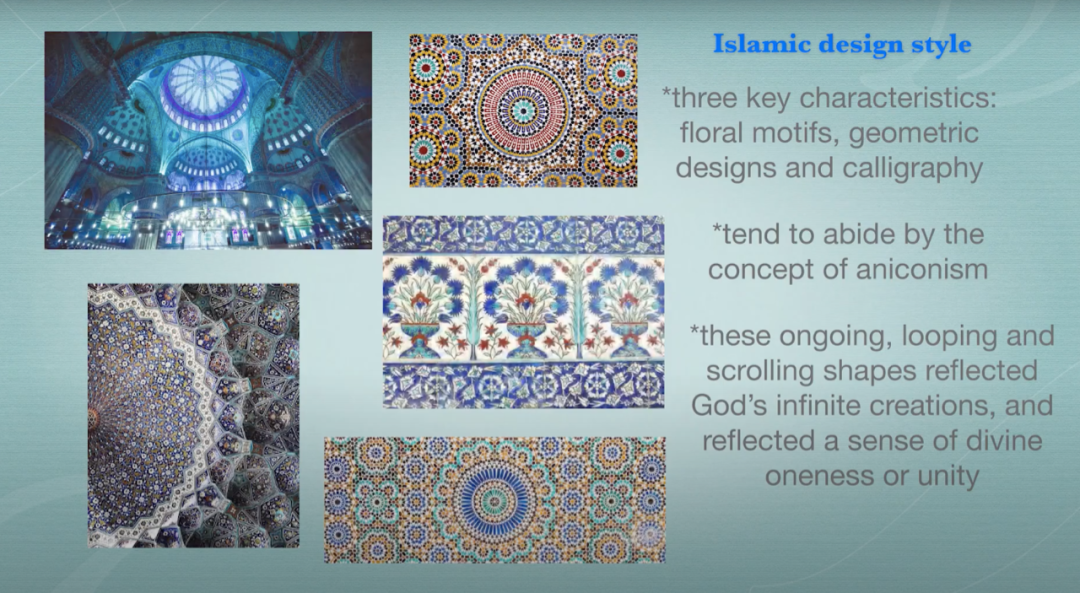 Islamic design style

*three key characteristics: floral motifs, geometric designs and calligraphy

*tend to abide by the concept of aniconism

*these ongoing, looping and scrolling shapes reflected God's infinite creations, and reflected a sense of divine oneness or unity